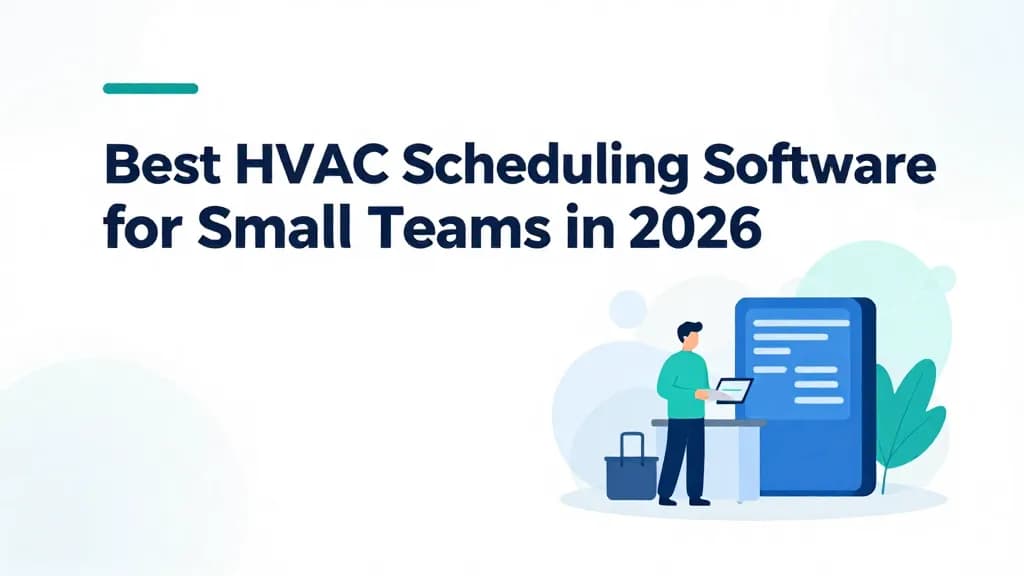 Best HVAC Scheduling Software for Small Teams in 2026